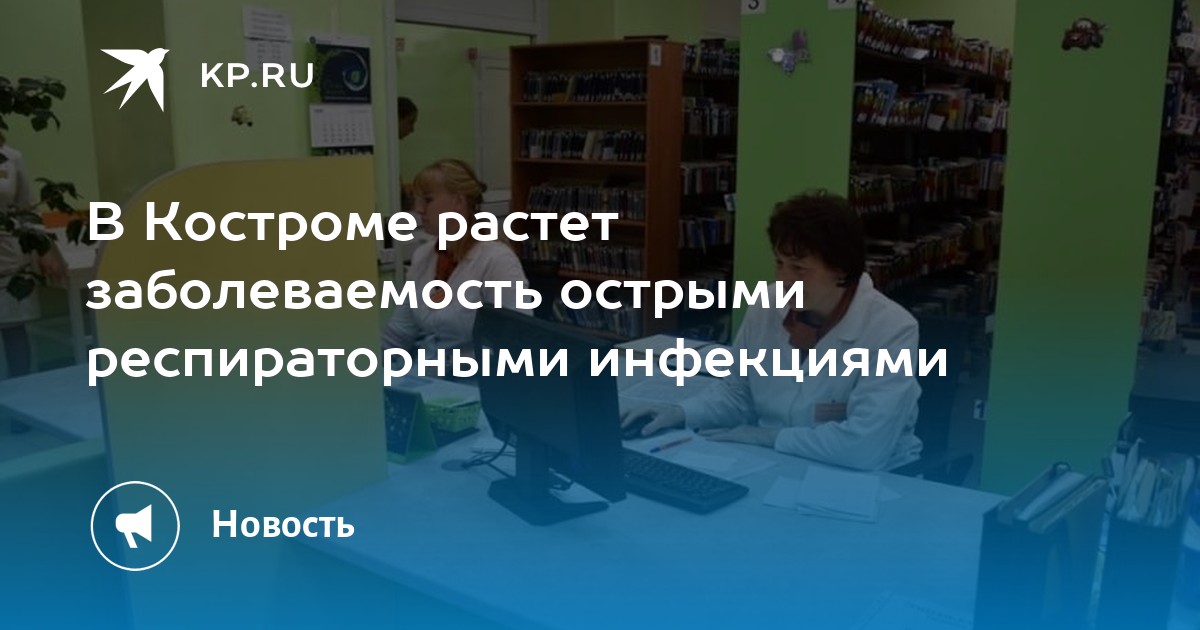 KP.RU

В Костроме растет заболеваемость острыми респираторными инфекциями

Новость